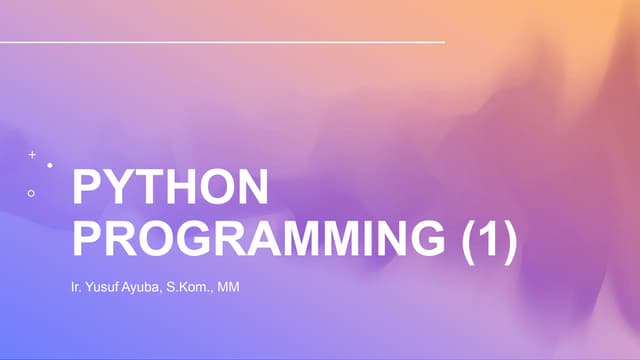 PYTHON PROGRAMMING (1)

Ir. Yusuf Ayuba, S.Kom., MM